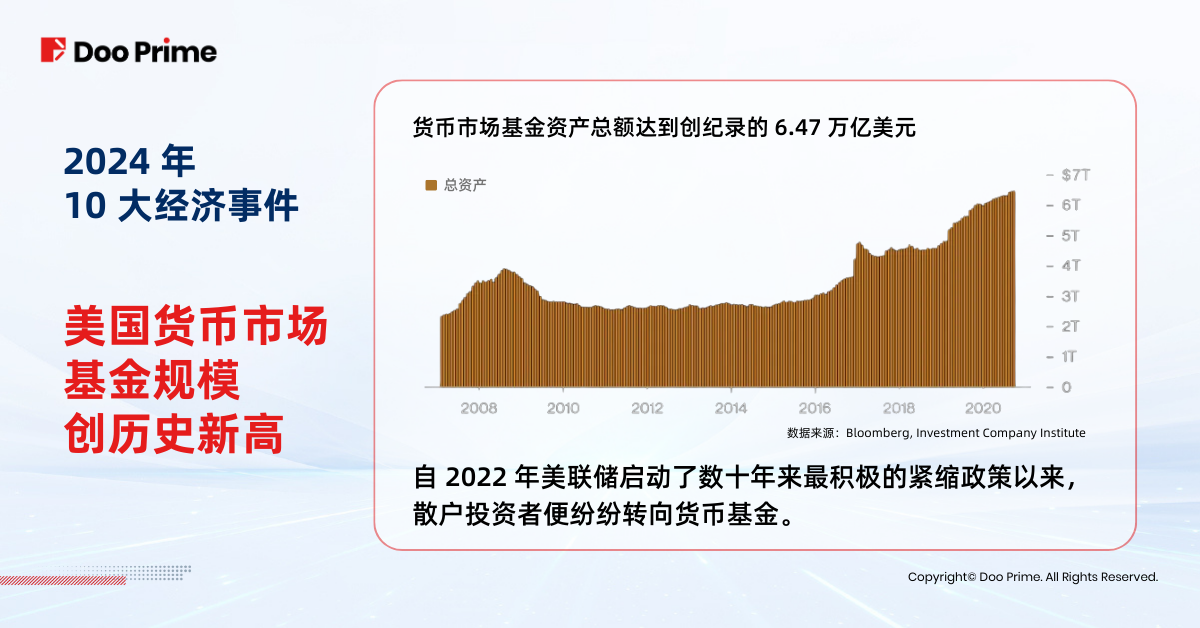 Doo Prime

2024 年
10 大经济事件

美国货币市场
基金规模
创历史新高

货币市场基金资产总额达到创纪录的 6.47 万亿美元

总资产

$7T
6T
5T
4T
3T
2T
1T
0

2008
2010
2012
2014
2016
2018
2020

数据来源：Bloomberg, Investment Company Institute

自 2022 年美联储启动了数十年来最积极的紧缩政策以来，散户投资者便纷纷转向货币基金。

Copyright© Doo Prime. All Rights Reserved.